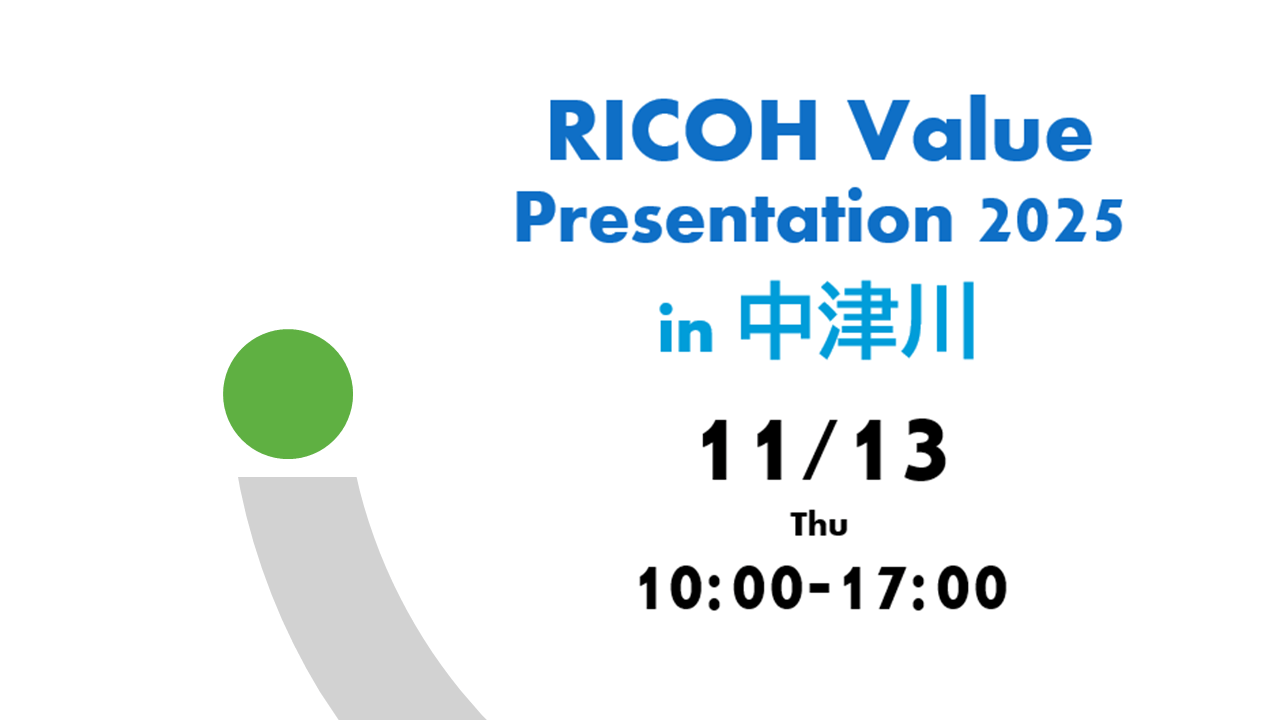 RICOH Value Presentation 2025

in 中津川

11/13

Thu

10:00-17:00